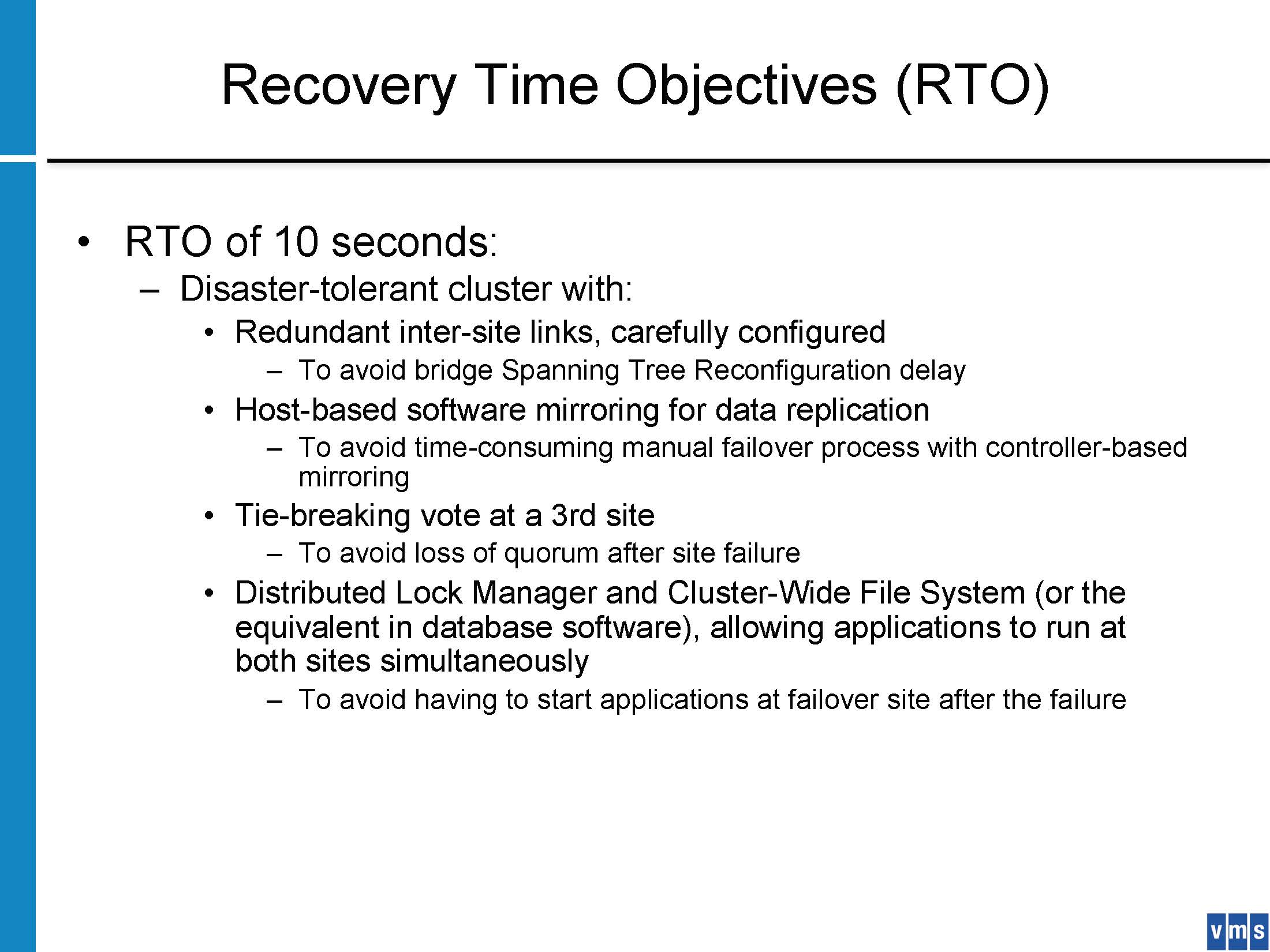 Recovery Time Objectives (RTO)

• RTO of 10 seconds:
 – Disaster-tolerant cluster with:
  • Redundant inter-site links, carefully configured
   – To avoid bridge Spanning Tree Reconfiguration delay
  • Host-based software mirroring for data replication
   – To avoid time-consuming manual failover process with controller-based mirroring
  • Tie-breaking vote at a 3rd site
   – To avoid loss of quorum after site failure
  • Distributed Lock Manager and Cluster-Wide File System (or the equivalent in database software), allowing applications to run at both sites simultaneously
   – To avoid having to start applications at failover site after the failure

vms